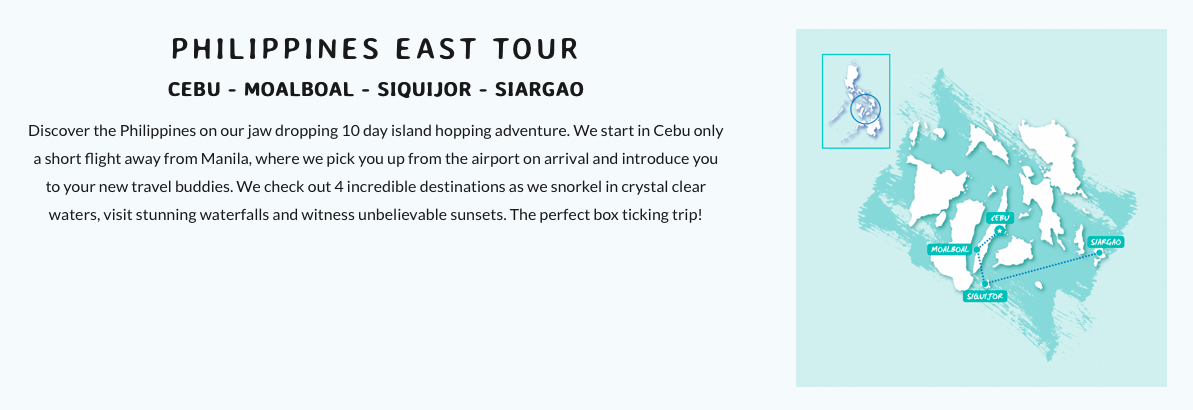 PHILIPPINES EAST TOUR

CEBU - MOALBOAL - SIQUIJOR - SIARGAO

Discover the Philippines on our jaw dropping 10 day island hopping adventure. We start in Cebu only a short flight away from Manila, where we pick you up from the airport on arrival and introduce you to your new travel buddies. We check out 4 incredible destinations as we snorkel in crystal clear waters, visit stunning waterfalls and witness unbelievable sunsets. The perfect box ticking trip!

CEBU
MOALBOAL
SIARGAO
SIQUIJOR